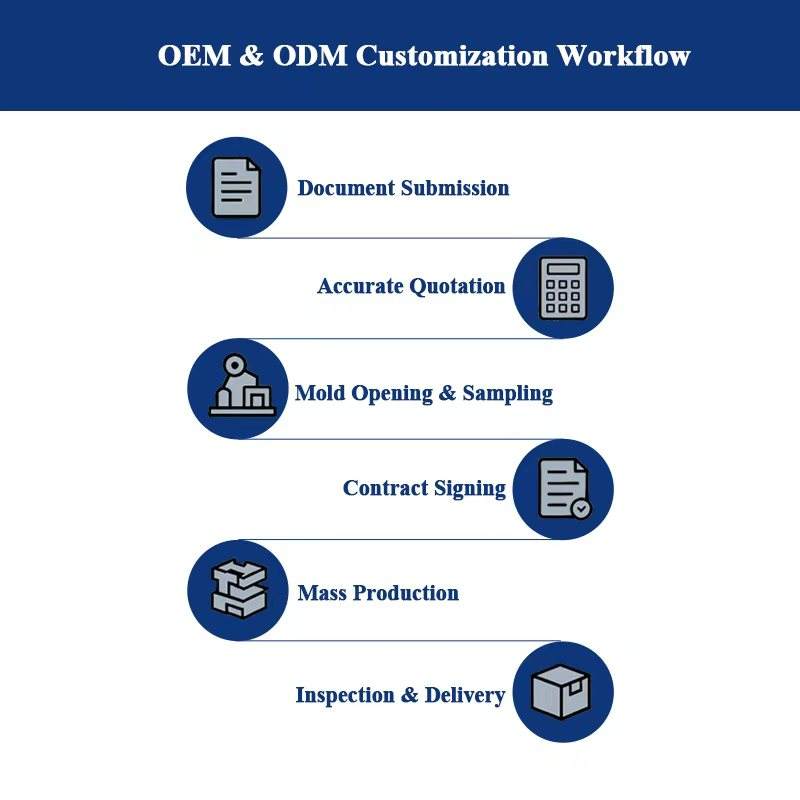 OEM & ODM Customization Workflow

Document Submission

Accurate Quotation

Mold Opening & Sampling

Contract Signing

Mass Production

Inspection & Delivery